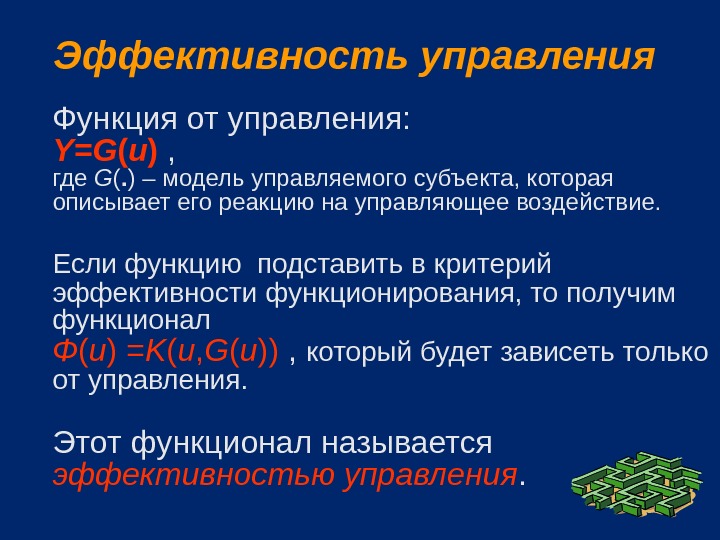 Эффективность управления

Функция от управления:
$Y=G(u)$ ,
где $G(.)$ – модель управляемого субъекта, которая описывает его реакцию на управляющее воздействие.

Если функцию подставить в критерий эффективности функционирования, то получим функционал
$Ф(u) =K(u,G(u))$ , который будет зависеть только от управления.

Этот функционал называется эффективностью управления.